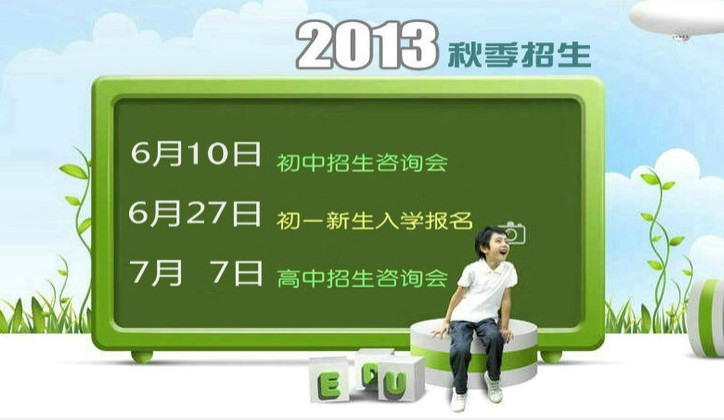 2013 秋季招生

6月10日 初中招生咨询会

6月27日 初一新生入学报名

7月 7日 高中招生咨询会

E D U